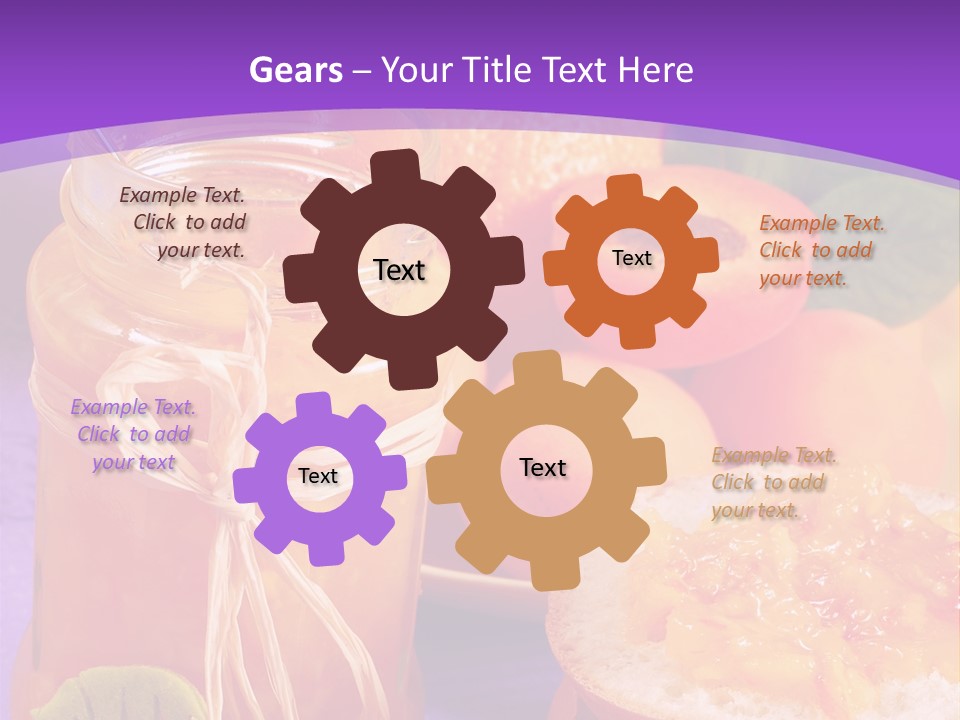 Gears – Your Title Text Here

Example Text. Click to add your text.

Text

Text

Example Text. Click to add your text.

Example Text. Click to add your text

Text

Text

Example Text. Click to add your text.